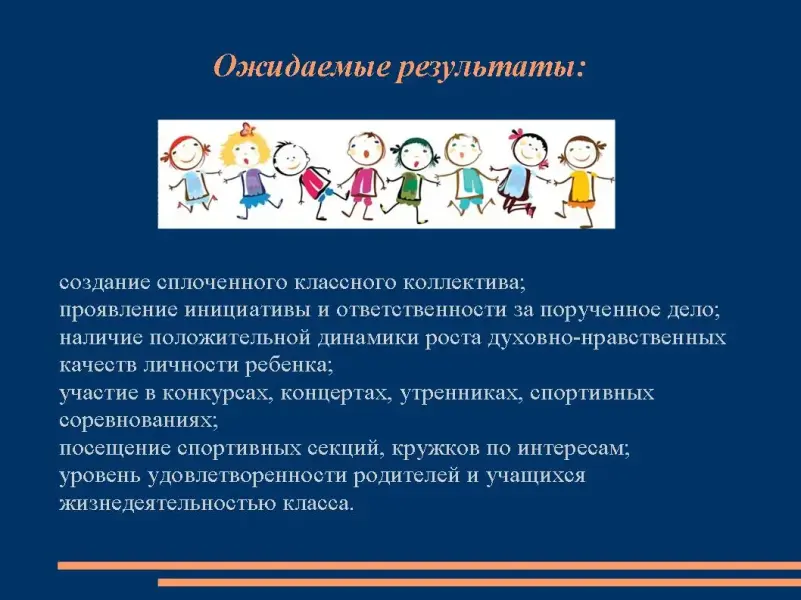 Ожидаемые результаты:

создание сплоченного классного коллектива;
проявление инициативы и ответственности за порученное дело;
наличие положительной динамики роста духовно-нравственных качеств личности ребенка;
участие в конкурсах, концертах, утренниках, спортивных соревнованиях;
посещение спортивных секций, кружков по интересам;
уровень удовлетворенности родителей и учащихся жизнедеятельностью класса.